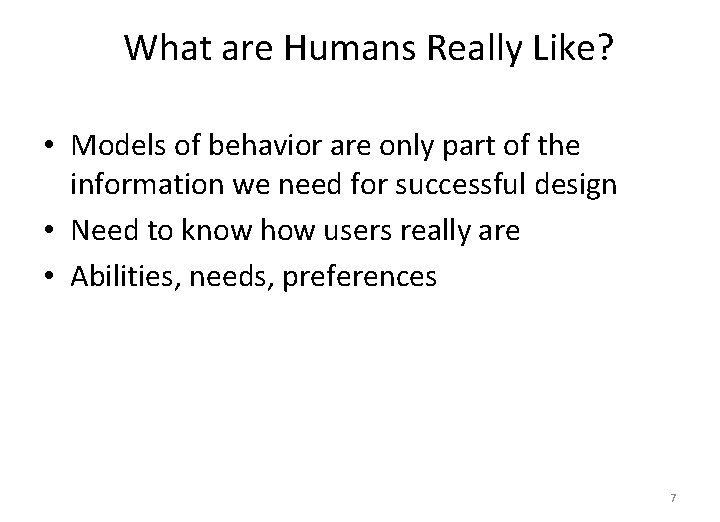 What are Humans Really Like?

• Models of behavior are only part of the information we need for successful design
• Need to know how users really are
• Abilities, needs, preferences

7